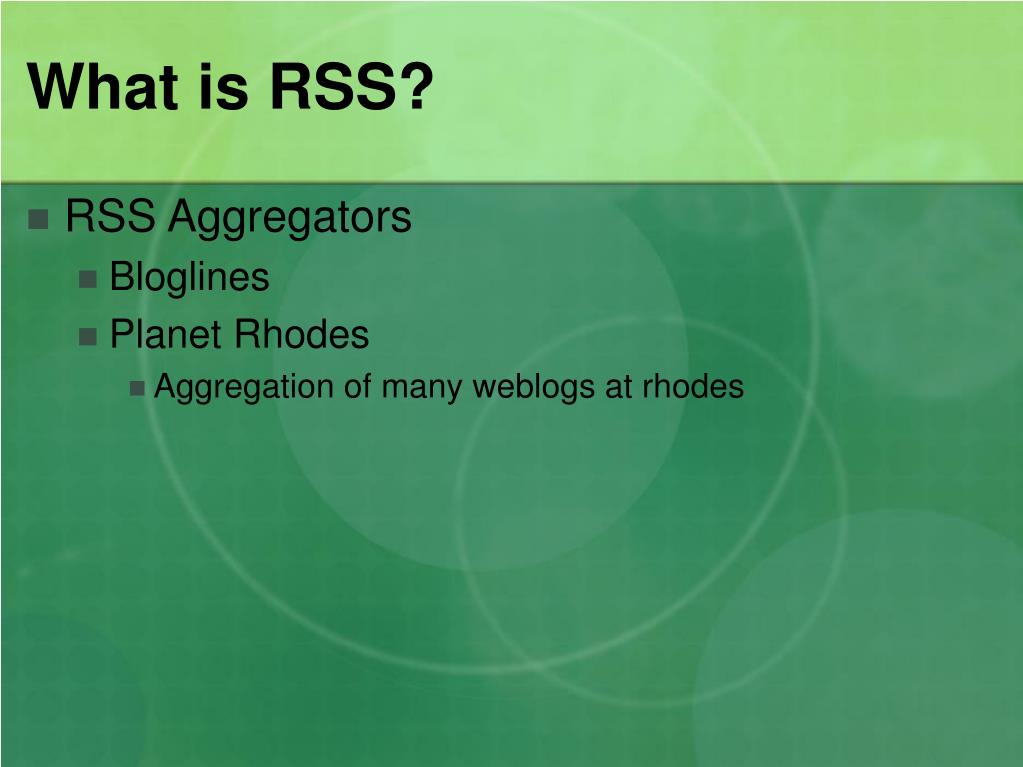 What is RSS?

RSS Aggregators

Bloglines

Planet Rhodes

Aggregation of many weblogs at rhodes